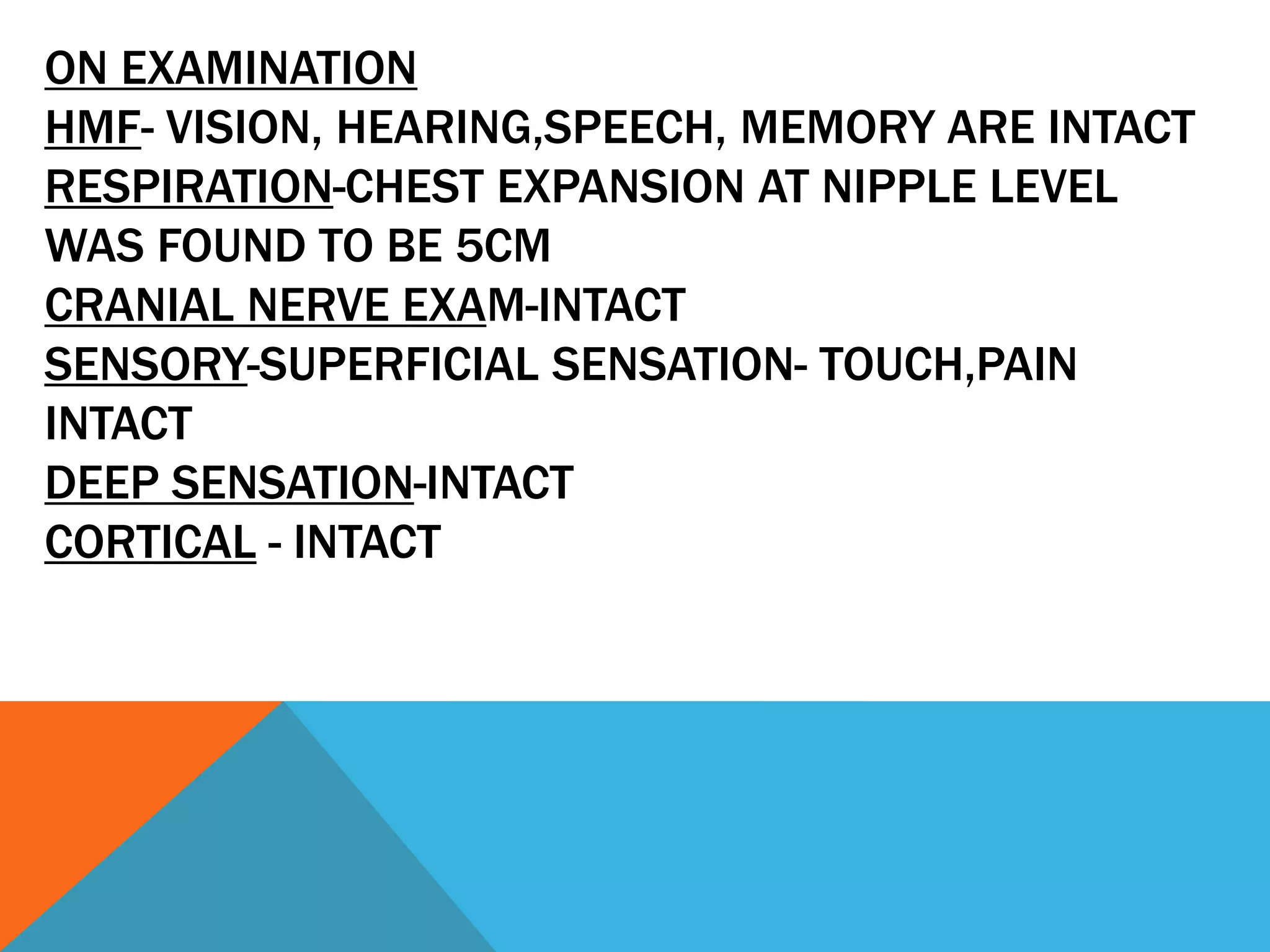 ON EXAMINATION
HMF- VISION, HEARING,SPEECH, MEMORY ARE INTACT
RESPIRATION-CHEST EXPANSION AT NIPPLE LEVEL WAS FOUND TO BE 5CM
CRANIAL NERVE EXAM-INTACT
SENSORY-SUPERFICIAL SENSATION- TOUCH,PAIN INTACT
DEEP SENSATION-INTACT
CORTICAL - INTACT